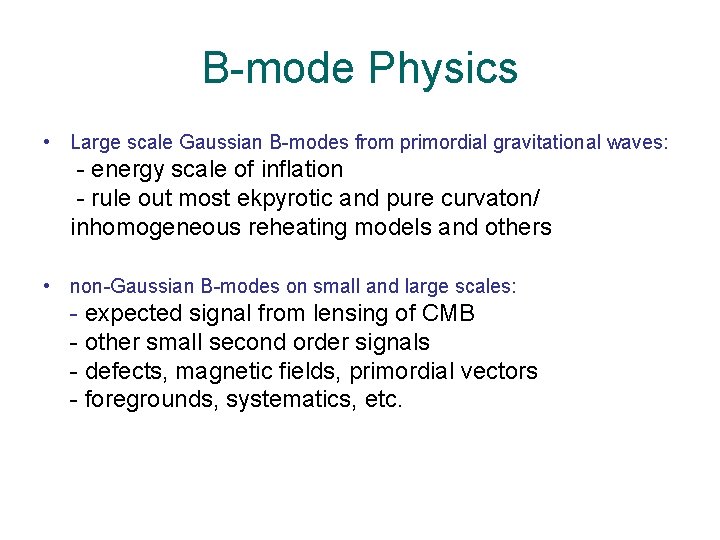 B-mode Physics

• Large scale Gaussian B-modes from primordial gravitational waves:
- energy scale of inflation
- rule out most ekpyrotic and pure curvaton/ inhomogeneous reheating models and others

• non-Gaussian B-modes on small and large scales:
- expected signal from lensing of CMB
- other small second order signals
- defects, magnetic fields, primordial vectors
- foregrounds, systematics, etc.